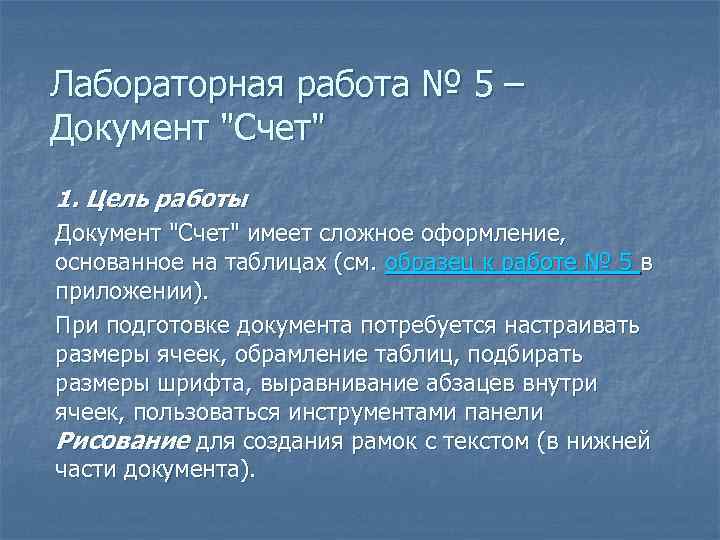 Лабораторная работа № 5 – Документ "Счет"

1. Цель работы

Документ "Счет" имеет сложное оформление, основанное на таблицах (см. образец к работе № 5 в приложении).

При подготовке документа потребуется настраивать размеры ячеек, обрамление таблиц, подбирать размеры шрифта, выравнивание абзацев внутри ячеек, пользоваться инструментами панели Рисование для создания рамок с текстом (в нижней части документа).